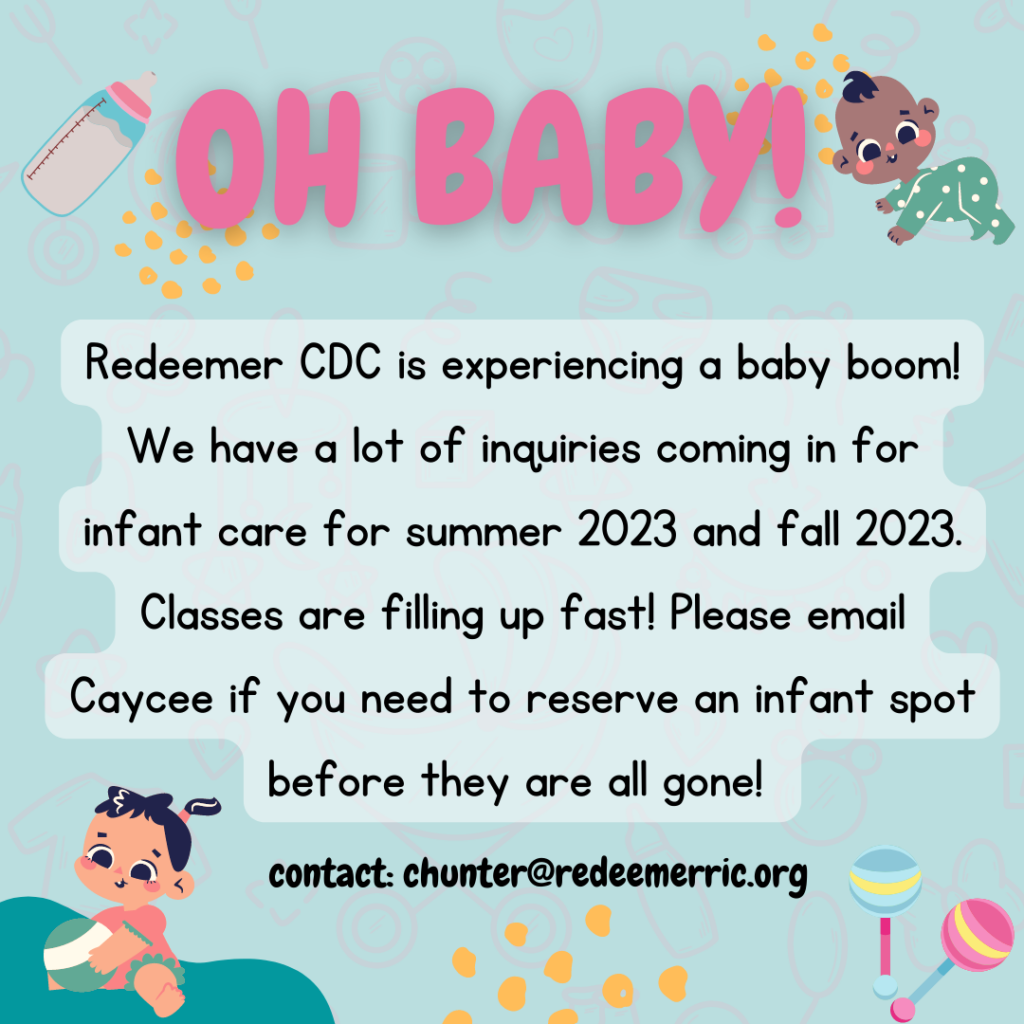 OH BABY!

Redeemer CDC is experiencing a baby boom! We have a lot of inquiries coming in for infant care for summer 2023 and fall 2023. Classes are filling up fast! Please email Caycee if you need to reserve an infant spot before they are all gone!

contact: chunter@redeemerric.org